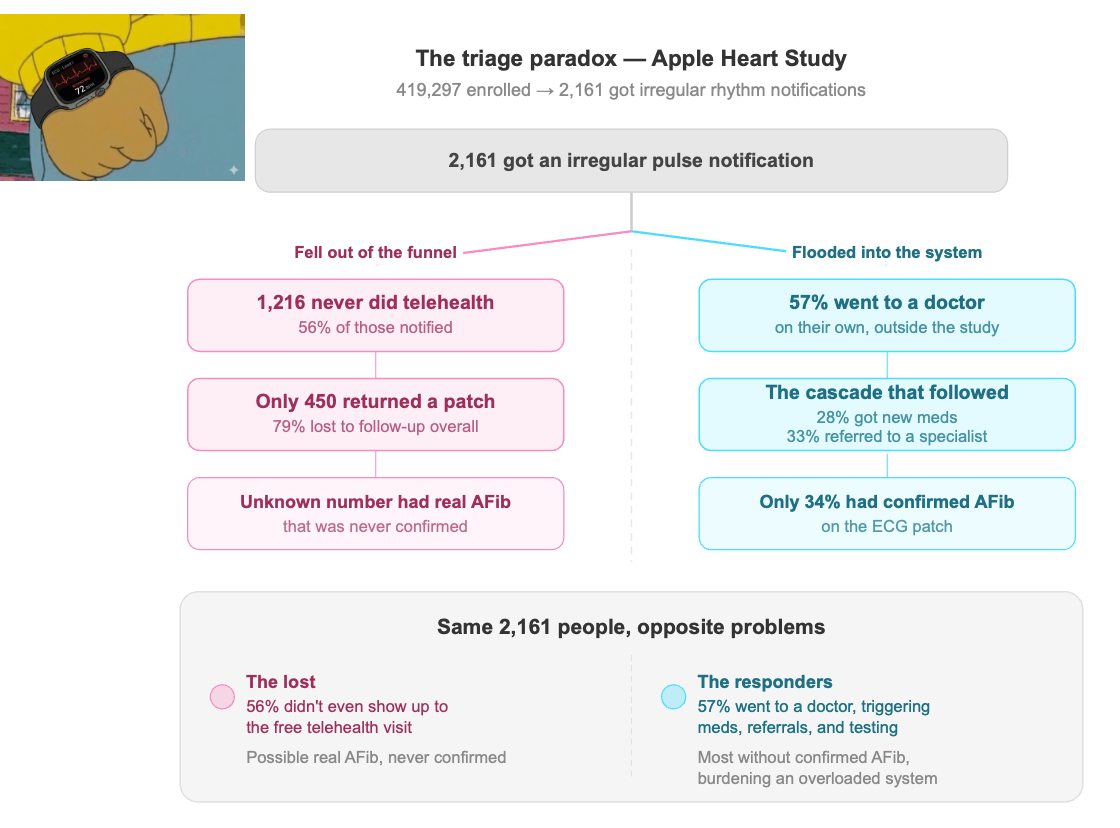 72

The triage paradox — Apple Heart Study
419,297 enrolled → 2,161 got irregular rhythm notifications

2,161 got an irregular pulse notification

Fell out of the funnel

1,216 never did telehealth
56% of those notified

Only 450 returned a patch
79% lost to follow-up overall

Unknown number had real AFib
that was never confirmed

Flooded into the system

57% went to a doctor
on their own, outside the study

The cascade that followed
28% got new meds
33% referred to a specialist

Only 34% had confirmed AFib
on the ECG patch

Same 2,161 people, opposite problems

The lost
56% didn't even show up to the free telehealth visit

Possible real AFib, never confirmed

The responders
57% went to a doctor, triggering meds, referrals, and testing

Most without confirmed AFib, burdening an overloaded system